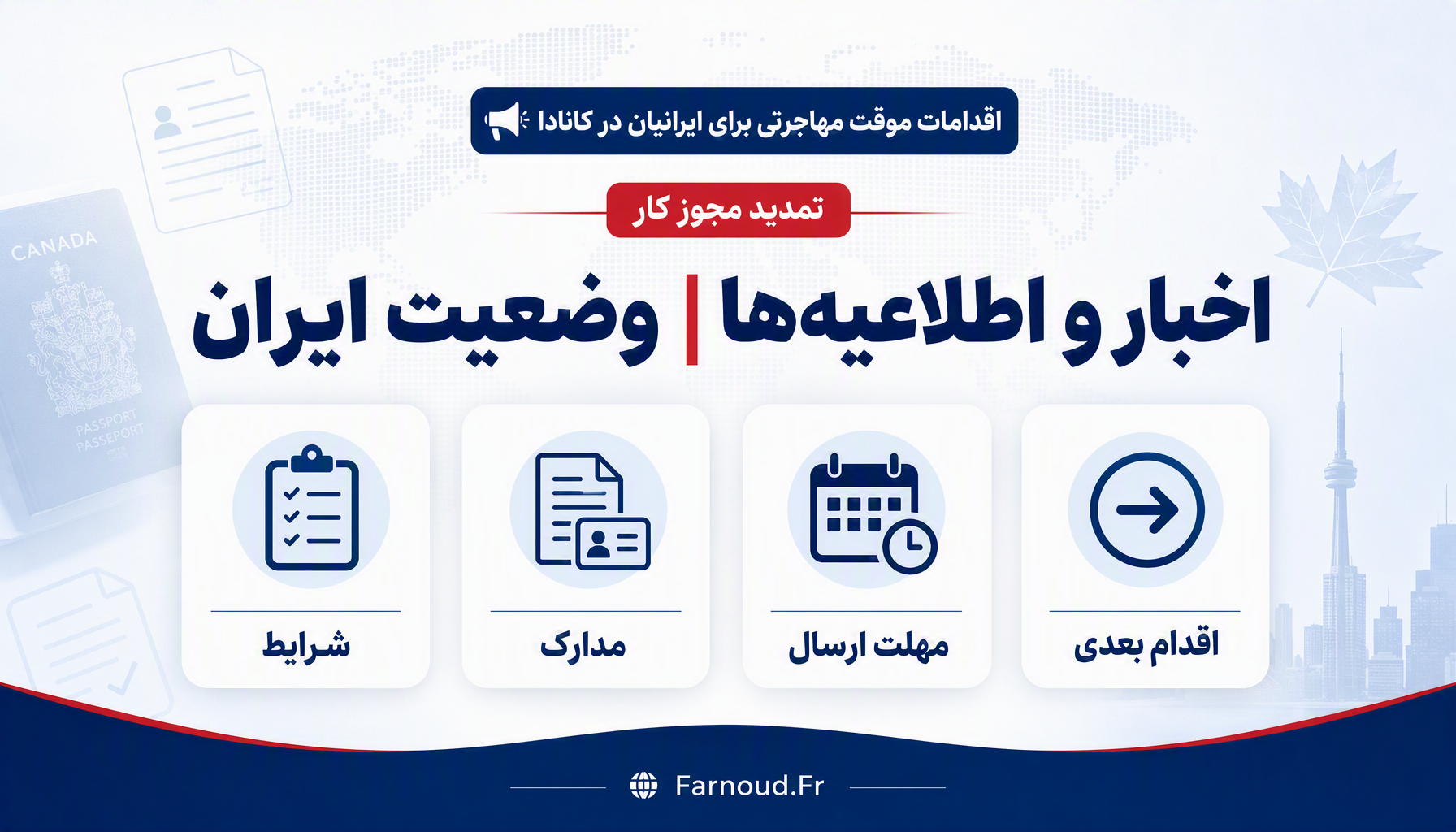 اقدامات موقت مهاجرتی برای ایرانیان در کانادا

تمدید مجوز کار

اخبار و اطلاعیه‌ها | وضعیت ایران

CANADA
PASSPORT
PASSEPORT

اقدام بعدی

مهلت ارسال

مدارک

شرایط

Farnoud.Fr